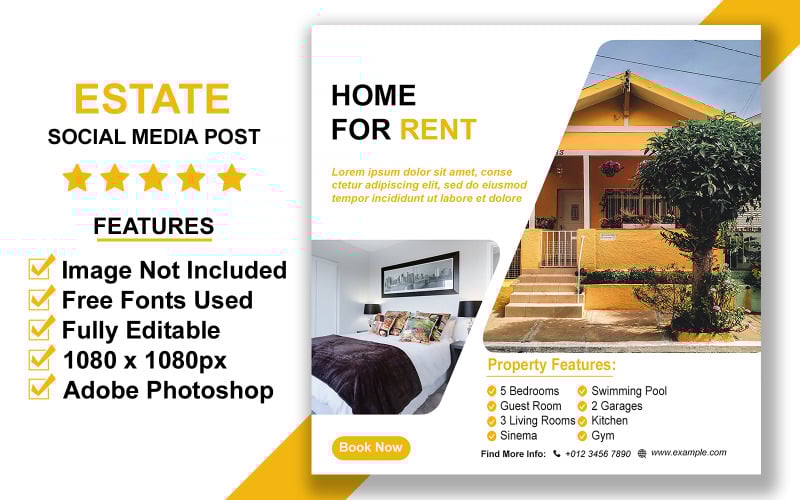 ESTATE
SOCIAL MEDIA POST

FEATURES

Image Not Included
Free Fonts Used
Fully Editable
1080 x 1080px
Adobe Photoshop

HOME
FOR RENT

Lorem ipsum dolor sit amet, conse ctetur adipiscing elit, sed do eiusmod tempor incididunt ut labore et dolore

Property Features:

5 Bedrooms
Guest Room
3 Living Rooms
Sinema
Swimming Pool
2 Garages
Kitchen
Gym

Book Now

Find More Info: +012 3456 7890 www.example.com